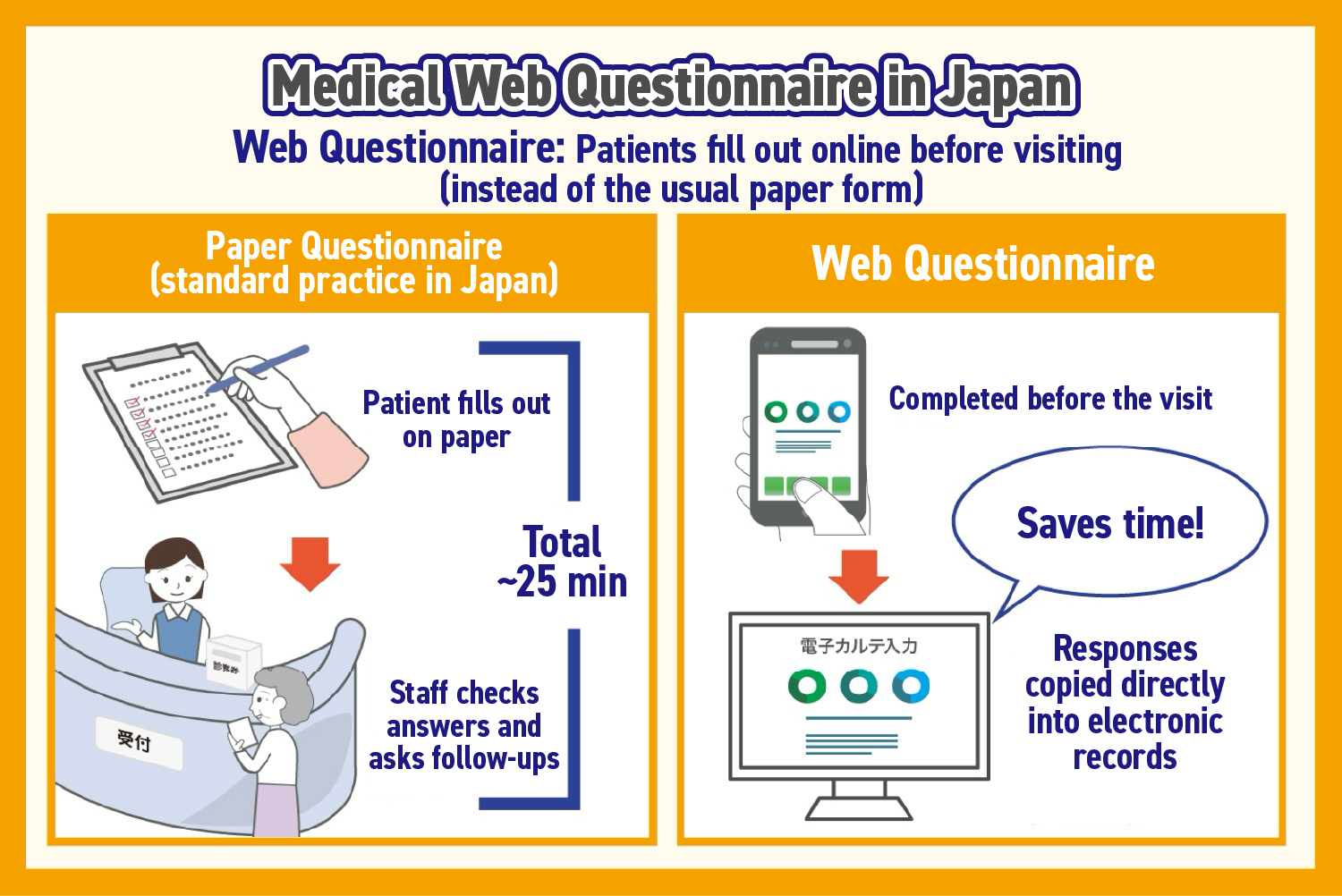 Medical Web Questionnaire in Japan

Web Questionnaire: Patients fill out online before visiting (instead of the usual paper form)

Paper Questionnaire (standard practice in Japan)

Patient fills out on paper

Total ~25 min

診察券

受付

Staff checks answers and asks follow-ups

Web Questionnaire

Completed before the visit

Saves time!

電子カルテ入力

Responses copied directly into electronic records